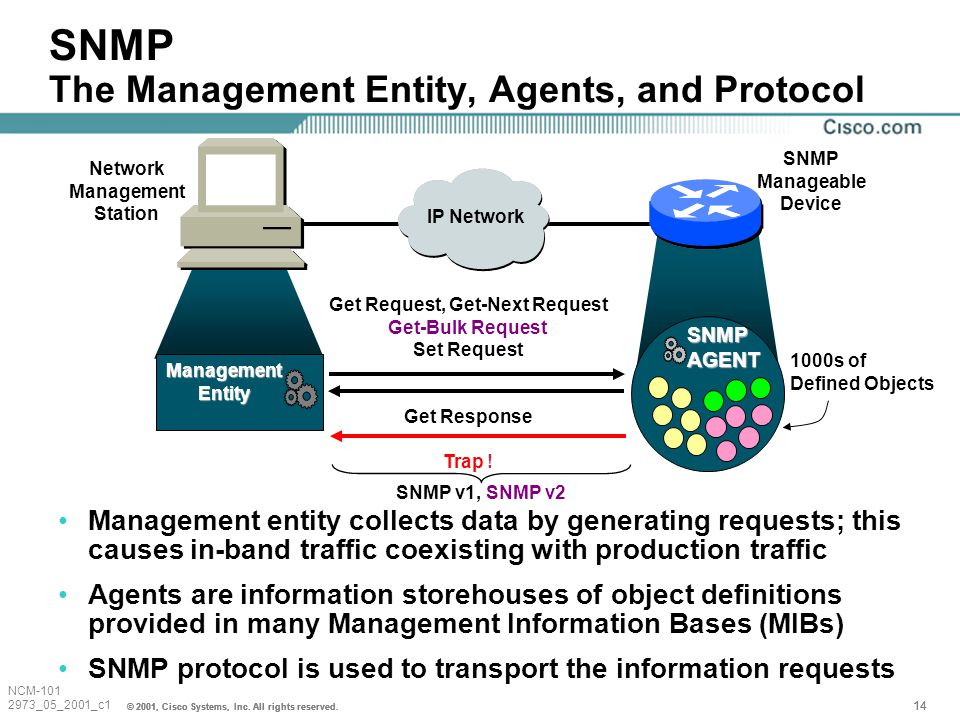 SNMP
The Management Entity, Agents, and Protocol

Cisco.com

Network Management Station

IP Network

SNMP Manageable Device

Get Request, Get-Next Request
Get-Bulk Request
Set Request

Management Entity

SNMP AGENT

1000s of Defined Objects

Get Response

Trap !

SNMP v1, SNMP v2

• Management entity collects data by generating requests; this causes in-band traffic coexisting with production traffic

• Agents are information storehouses of object definitions provided in many Management Information Bases (MIBs)

• SNMP protocol is used to transport the information requests

NCM-101
2973_05_2001_c1

© 2001, Cisco Systems, Inc. All rights reserved.

14